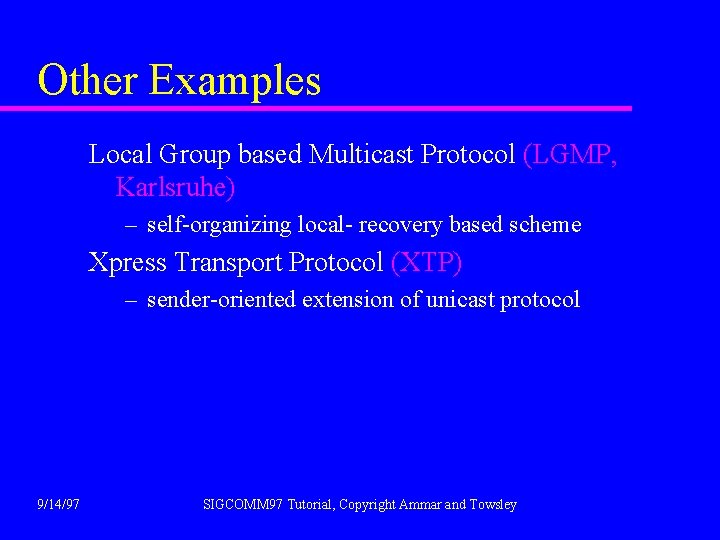 Other Examples

Local Group based Multicast Protocol (LGMP, Karlsruhe)

– self-organizing local- recovery based scheme

Xpress Transport Protocol (XTP)

– sender-oriented extension of unicast protocol

9/14/97

SIGCOMM97 Tutorial, Copyright Ammar and Towsley